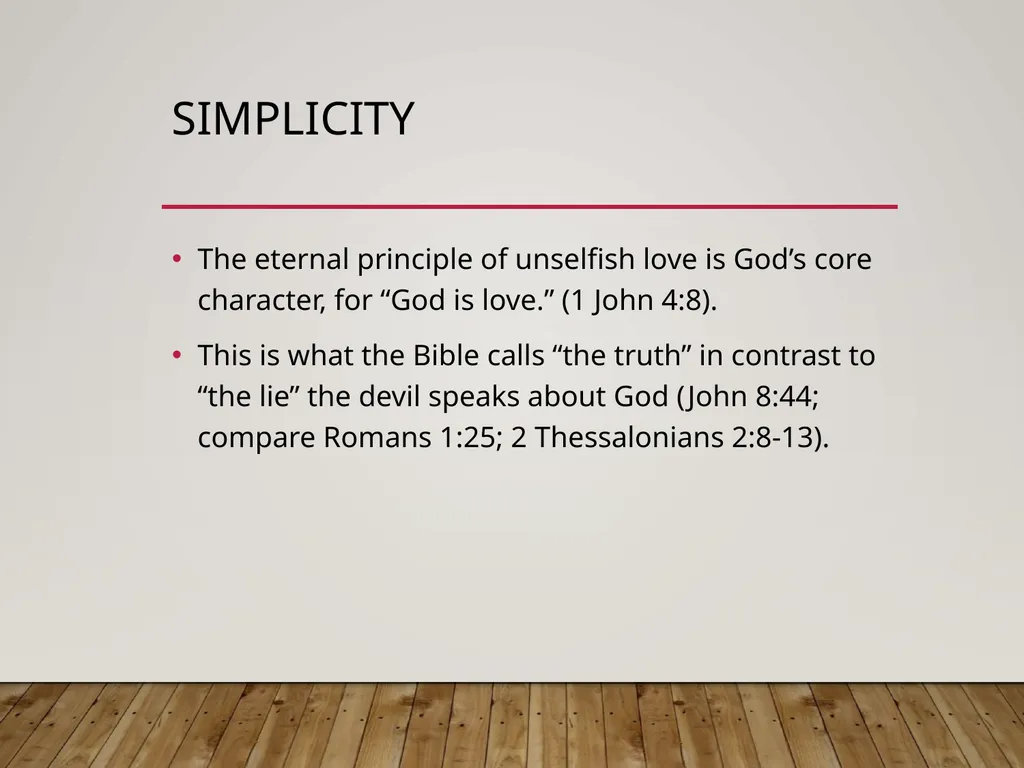 SIMPLICITY

• The eternal principle of unselfish love is God’s core character, for “God is love.” (1 John 4:8).

• This is what the Bible calls “the truth” in contrast to “the lie” the devil speaks about God (John 8:44; compare Romans 1:25; 2 Thessalonians 2:8-13).